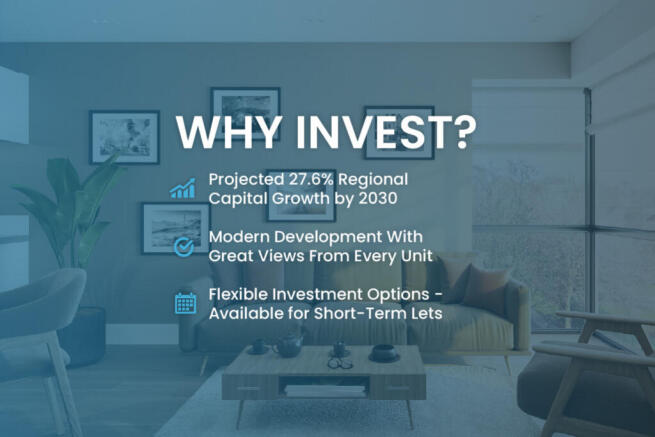 WHY INVEST?

Projected 27.6% Regional Capital Growth by 2030

Modern Development With Great Views From Every Unit

Flexible Investment Options - Available for Short-Term Lets